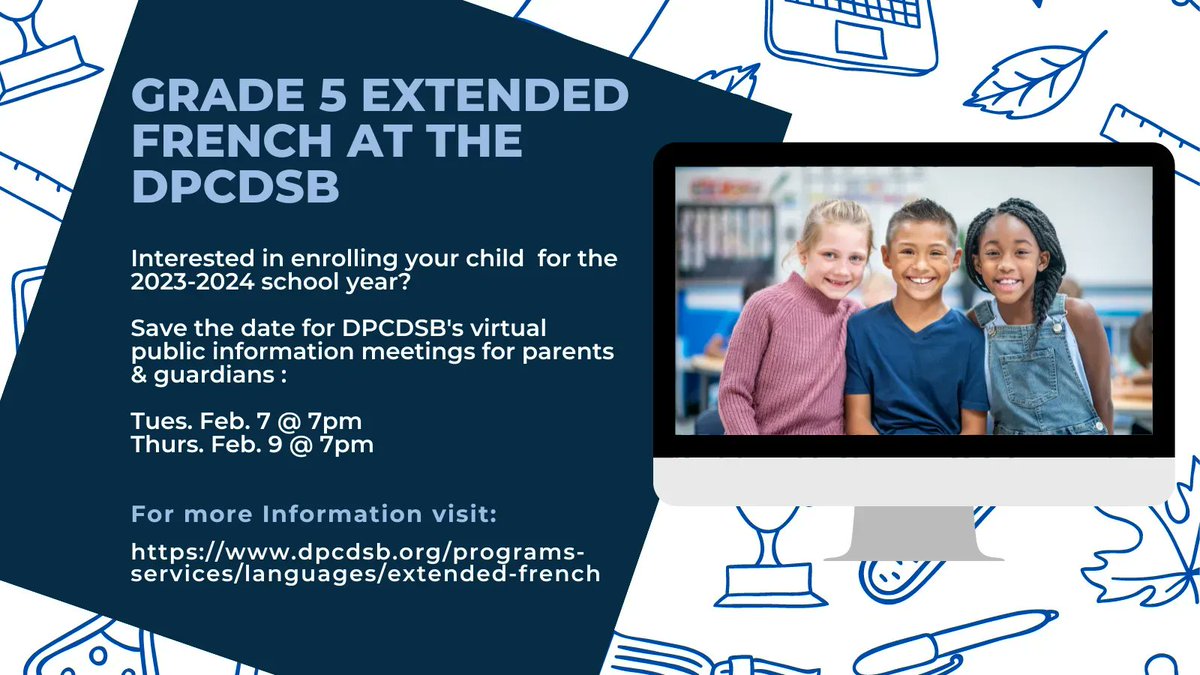 GRADE 5 EXTENDED FRENCH AT THE DPCDSB

Interested in enrolling your child  for the 2023-2024 school year?

Save the date for DPCDSB's virtual public information meetings for parents & guardians :

Tues. Feb. 7 @ 7pm
Thurs. Feb. 9 @ 7pm

For more Information visit:

https://www.dpcdsb.org/programs-services/languages/extended-french